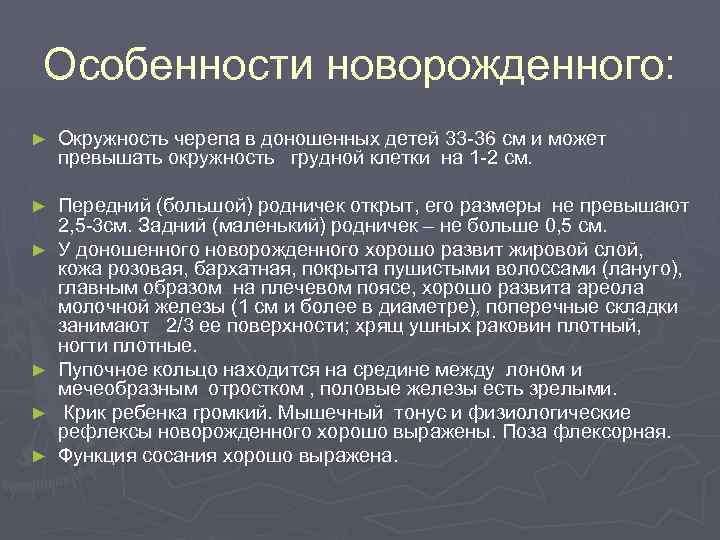 Особенности новорожденного:

► Окружность черепа в доношенных детей 33-36 см и может превышать окружность грудной клетки на 1-2 см.

► Передний (большой) родничек открыт, его размеры не превышают 2,5-3см. Задний (маленький) родничек – не больше 0,5 см.

► У доношенного новорожденного хорошо развит жировой слой, кожа розовая, бархатная, покрыта пушистыми волоссами (лануго), главным образом на плечевом поясе, хорошо развита ареола молочной железы (1 см и более в диаметре), поперечные складки занимают 2/3 ее поверхности; хрящ ушных раковин плотный, ногти плотные.

► Пупочное кольцо находится на средине между лоном и мечеобразным отростком , половые железы есть зрелыми.

► Крик ребенка громкий. Мышечный тонус и физиологические рефлексы новорожденного хорошо выражены. Поза флексорная.

► Функция сосания хорошо выражена.